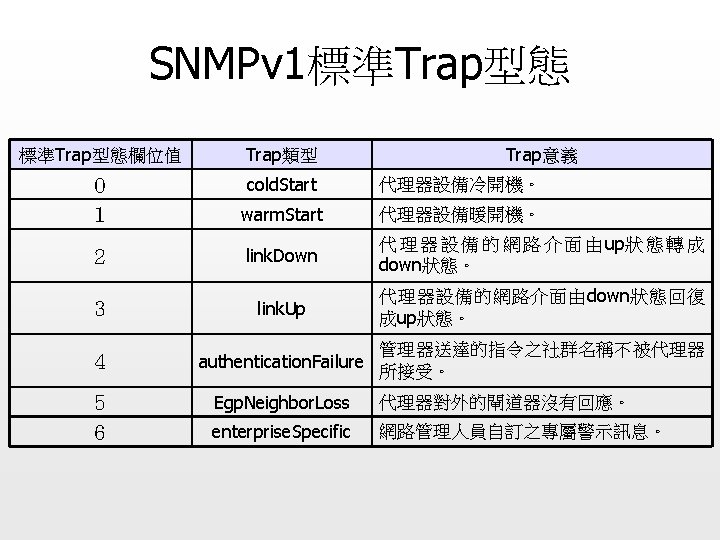 SNMPv1標準Trap型態

| 標準Trap型態欄位值 | Trap類型 | Trap意義 |
|---|---|---|
| 0 | coldStart | 代理器設備冷開機。 |
| 1 | warmStart | 代理器設備暖開機。 |
| 2 | linkDown | 代理器設備的網路介面由up狀態轉成down狀態。 |
| 3 | linkUp | 代理器設備的網路介面由down狀態回復成up狀態。 |
| 4 | authenticationFailure | 管理器送達的指令之社群名稱不被代理器所接受。 |
| 5 | EgpNeighborLoss | 代理器對外的閘道器沒有回應。 |
| 6 | enterpriseSpecific | 網路管理人員自訂之專屬警示訊息。 |